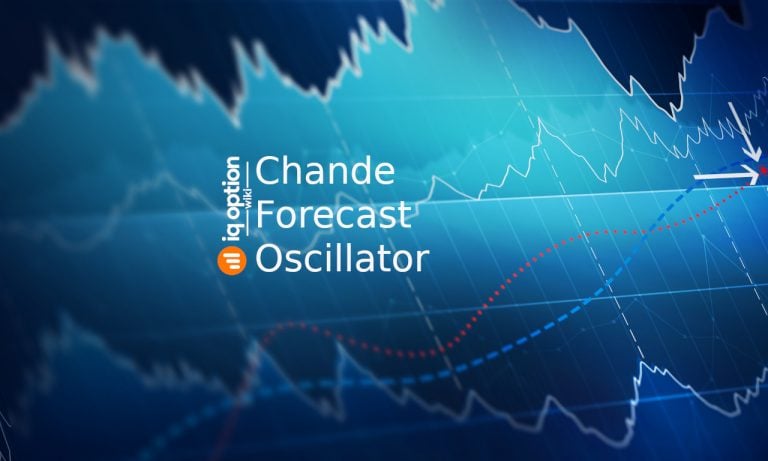 iq option wiki

Chande Forecast Oscillator